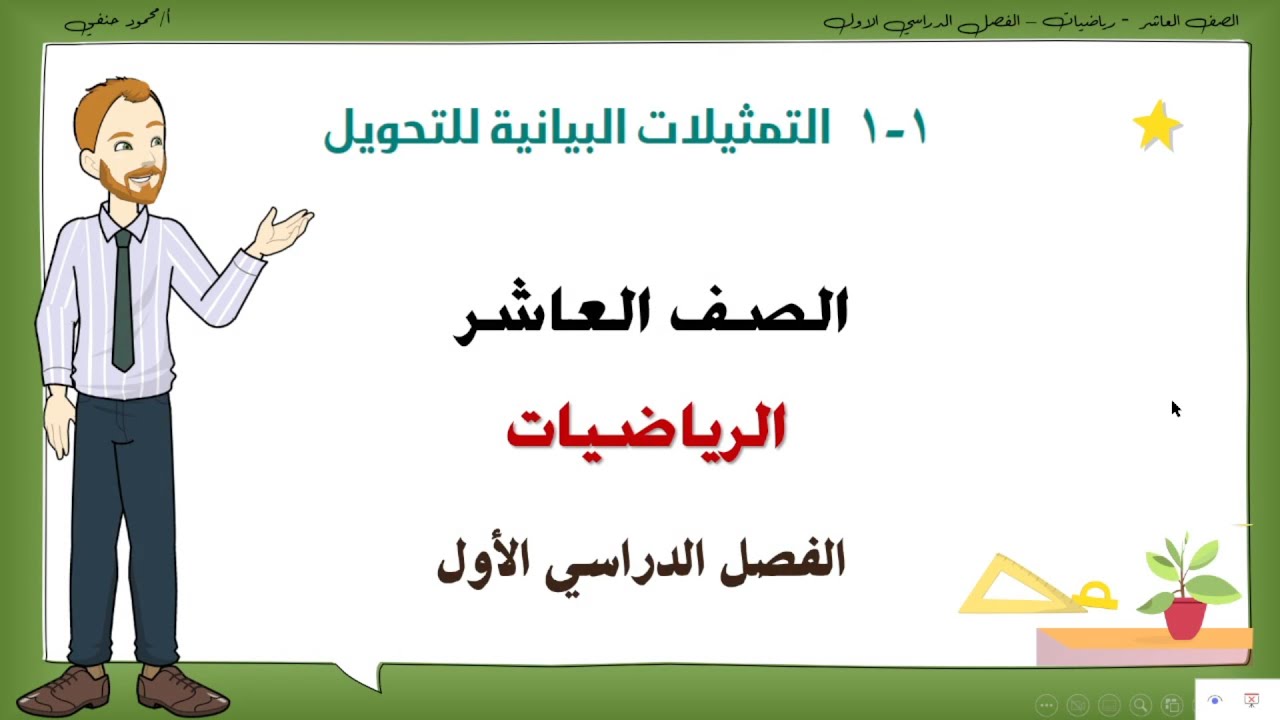 الصف العاشر - رياضيات - الفصل الدراسي الاول

أ/محمود حنفي

١-١ التمثيلات البيانية للتحويل

الصف العاشر

الرياضيات

الفصل الدراسي الأول